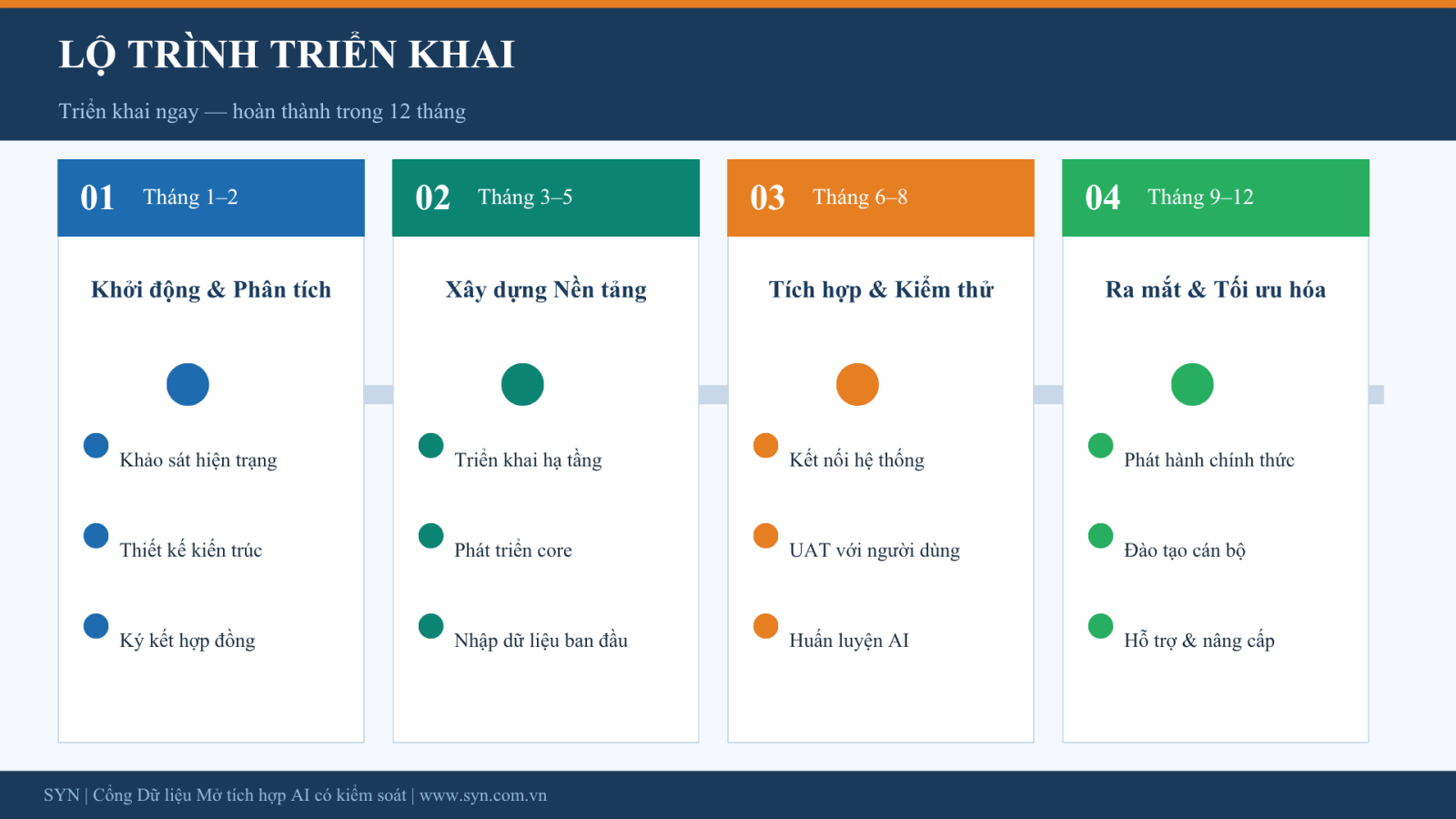 LỘ TRÌNH TRIỂN KHAI

Triển khai ngay — hoàn thành trong 12 tháng

01 Tháng 1–2

Khởi động & Phân tích

Khảo sát hiện trạng

Thiết kế kiến trúc

Ký kết hợp đồng

02 Tháng 3–5

Xây dựng Nền tảng

Triển khai hạ tầng

Phát triển core

Nhập dữ liệu ban đầu

03 Tháng 6–8

Tích hợp & Kiểm thử

Kết nối hệ thống

UAT với người dùng

Huấn luyện AI

04 Tháng 9–12

Ra mắt & Tối ưu hóa

Phát hành chính thức

Đào tạo cán bộ

Hỗ trợ & nâng cấp

SYN | Cổng Dữ liệu Mở tích hợp AI có kiểm soát | www.syn.com.vn